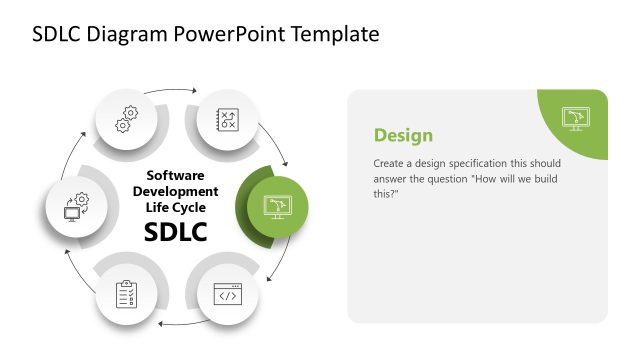 SDLC Diagram PowerPoint Template

Software Development Life Cycle
SDLC

Design

Create a design specification this should answer the question "How will we build this?"